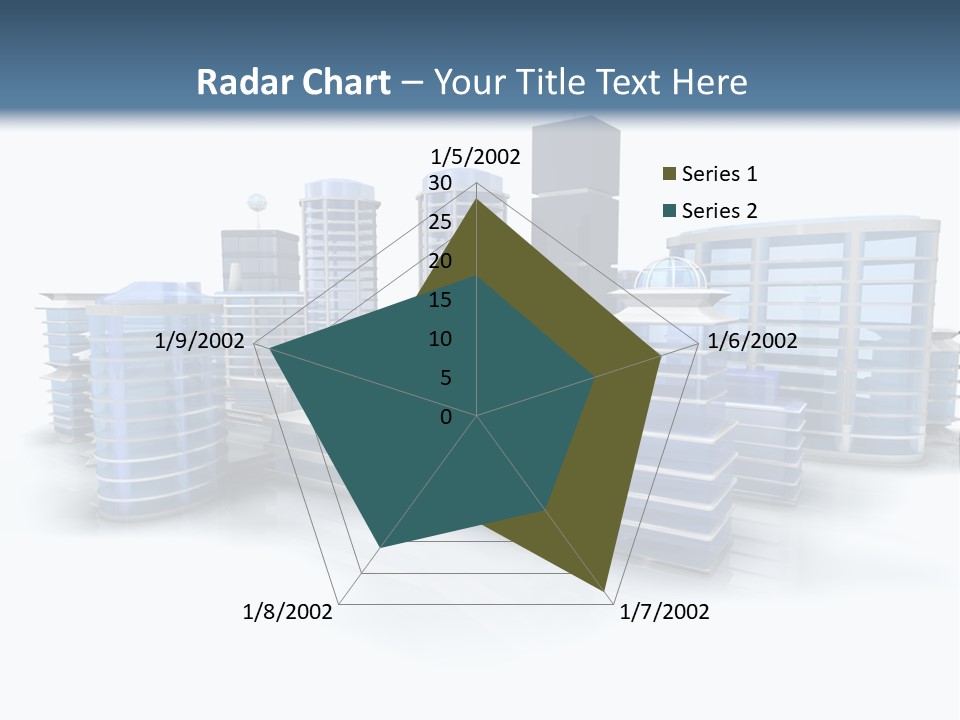 Radar Chart – Your Title Text Here

1/5/2002
30
25
20
15
10
5
0
1/6/2002
1/7/2002
1/8/2002
1/9/2002

Series 1
Series 2